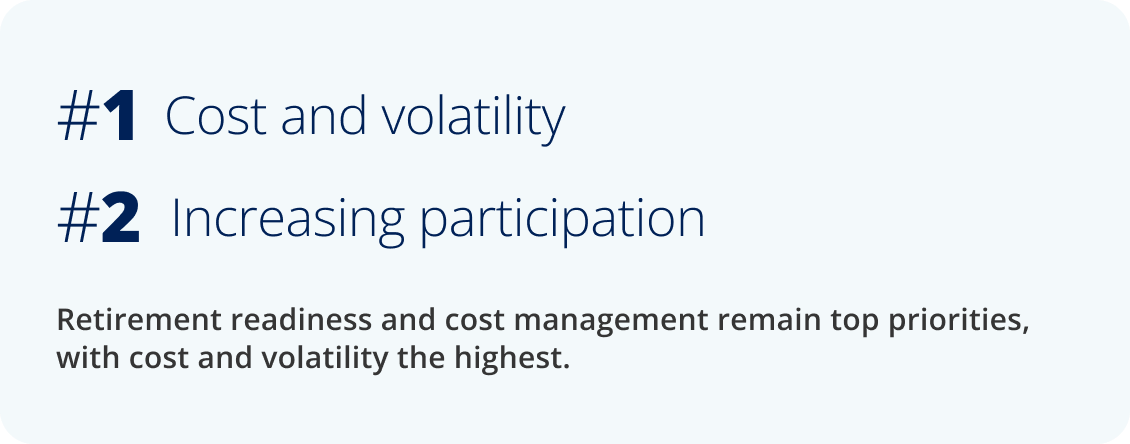 #1 Cost and volatility

#2 Increasing participation

Retirement readiness and cost management remain top priorities, with cost and volatility the highest.